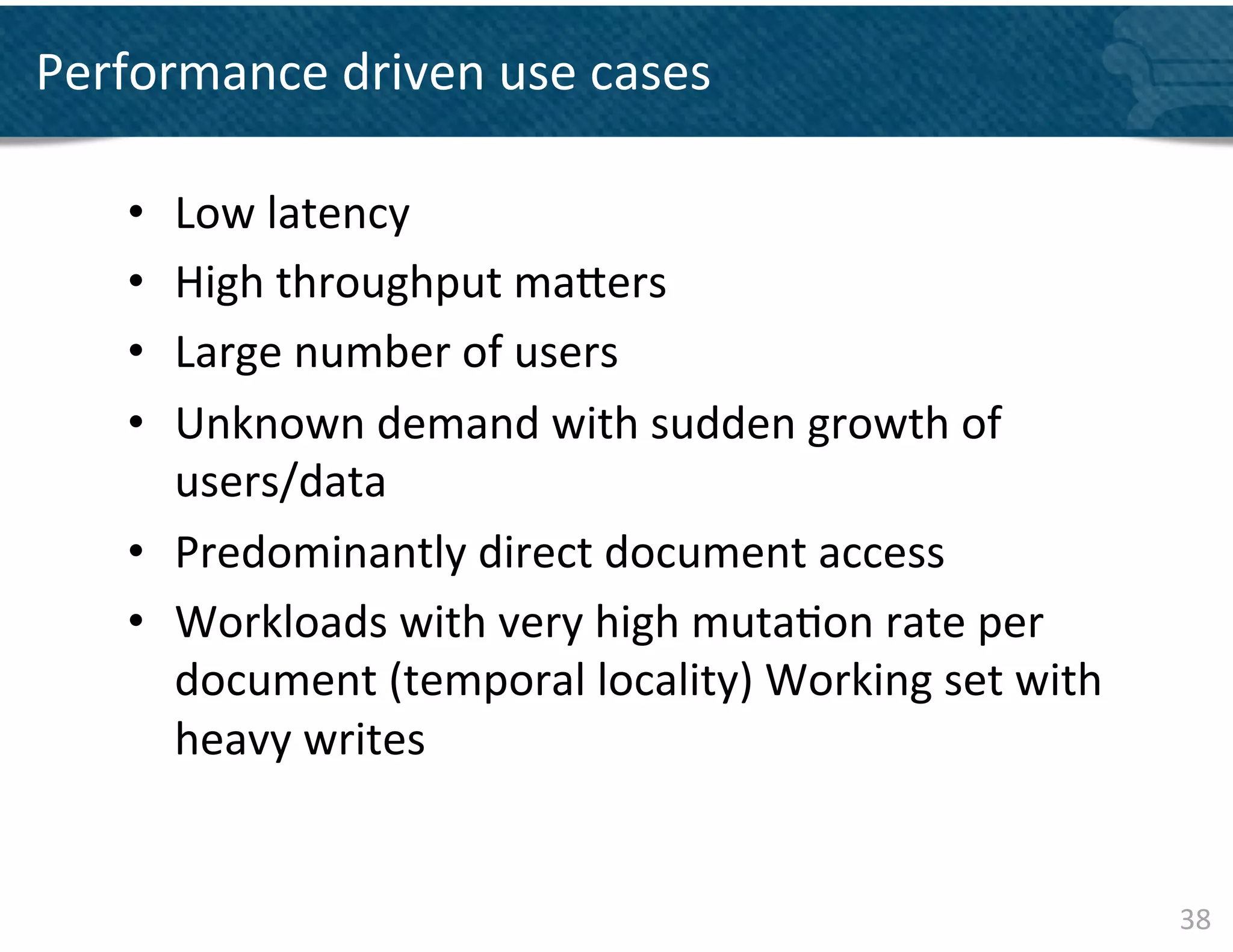 Performance driven use cases

• Low latency
• High throughput matters
• Large number of users
• Unknown demand with sudden growth of users/data
• Predominantly direct document access
• Workloads with very high mutation rate per document (temporal locality) Working set with heavy writes

38